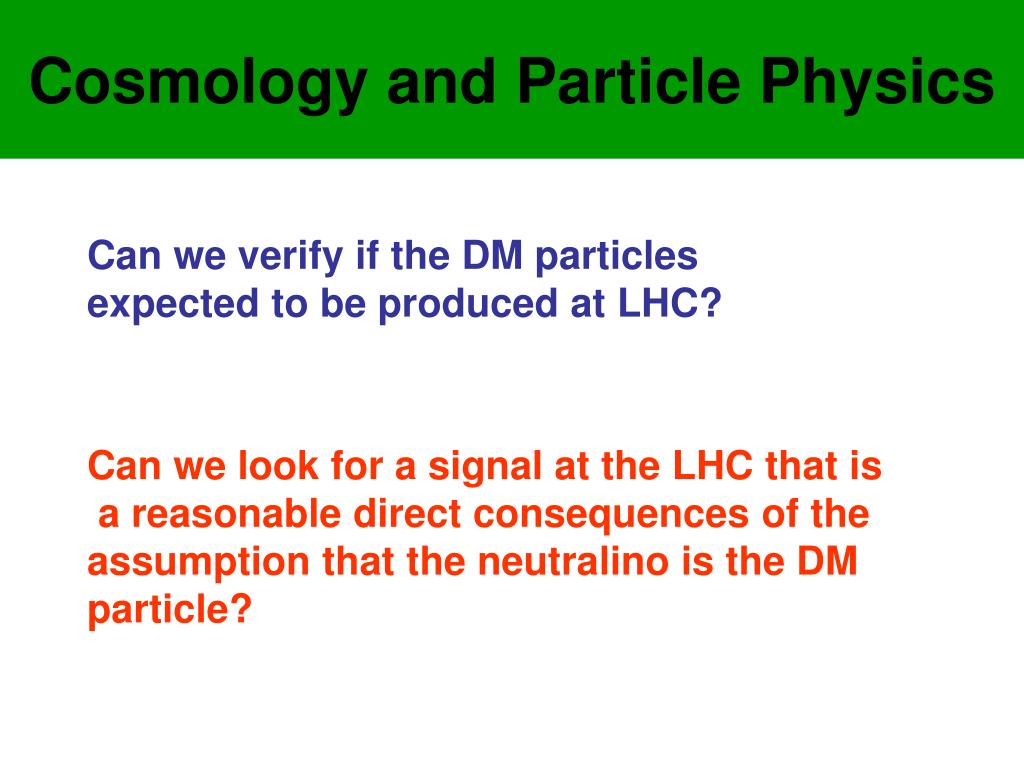 Cosmology and Particle Physics

Can we verify if the DM particles expected to be produced at LHC?

Can we look for a signal at the LHC that is a reasonable direct consequences of the assumption that the neutralino is the DM particle?